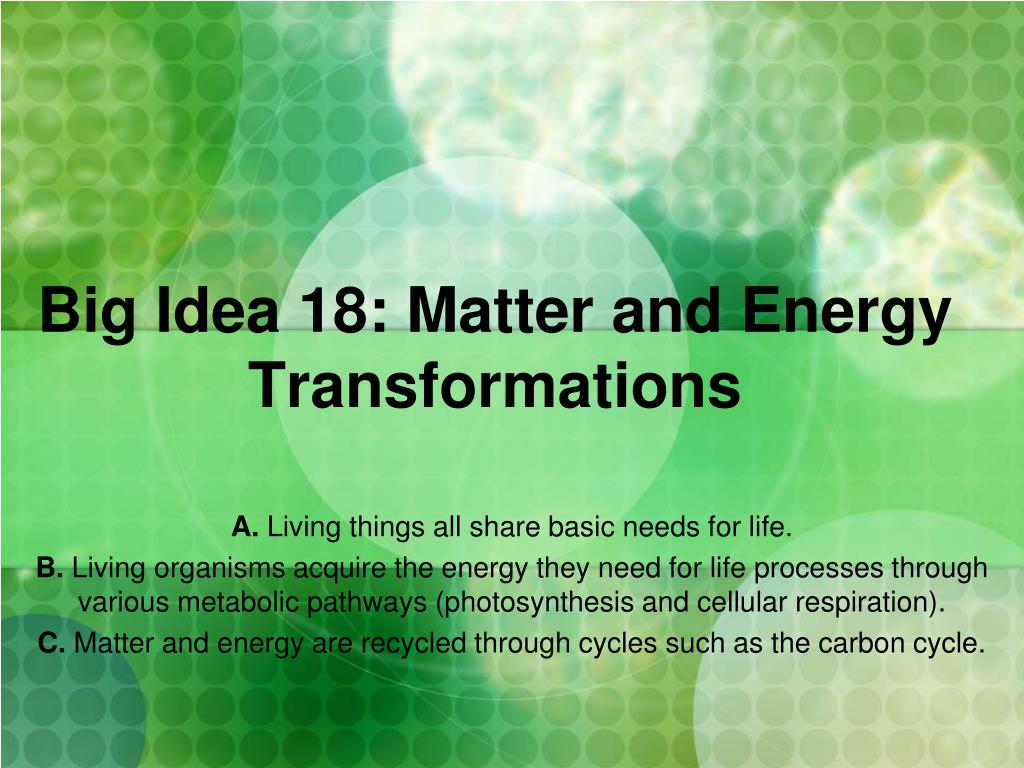 Big Idea 18: Matter and Energy Transformations

A. Living things all share basic needs for life.

B. Living organisms acquire the energy they need for life processes through various metabolic pathways (photosynthesis and cellular respiration).

C. Matter and energy are recycled through cycles such as the carbon cycle.